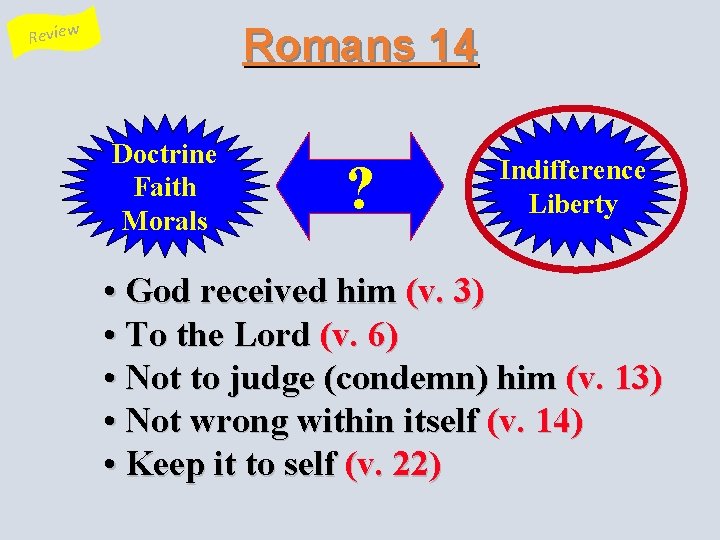 Review

Romans 14

Doctrine
Faith
Morals

?

Indifference
Liberty

• God received him (v. 3)
• To the Lord (v. 6)
• Not to judge (condemn) him (v. 13)
• Not wrong within itself (v. 14)
• Keep it to self (v. 22)